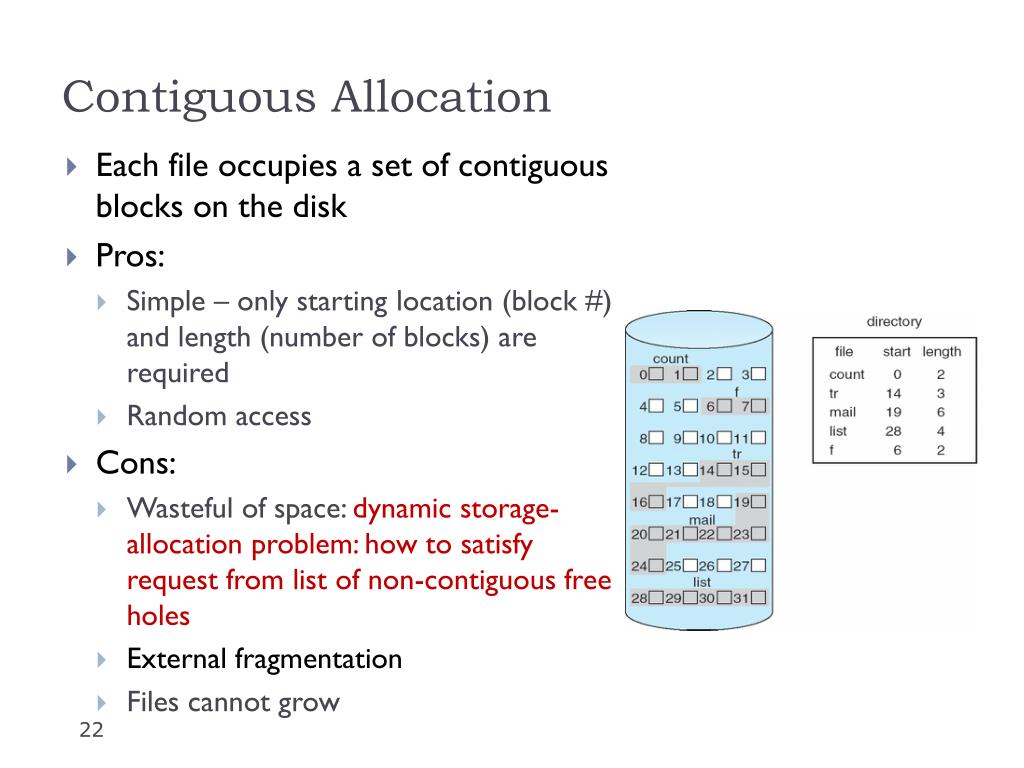 Contiguous Allocation

Each file occupies a set of contiguous blocks on the disk

Pros:

Simple – only starting location (block #) and length (number of blocks) are required

Random access

Cons:

Wasteful of space: dynamic storage-allocation problem: how to satisfy request from list of non-contiguous free holes

External fragmentation

Files cannot grow

count
0 1 2 3
f
4 5 6 7
8 9 10 11
tr
12 13 14 15
16 17 18 19
mail
20 21 22 23
24 25 26 27
list
28 29 30 31

directory

| file | start | length |
|---|---|---|
| count | 0 | 2 |
| tr | 14 | 3 |
| mail | 19 | 6 |
| list | 28 | 4 |
| f | 6 | 2 |

22